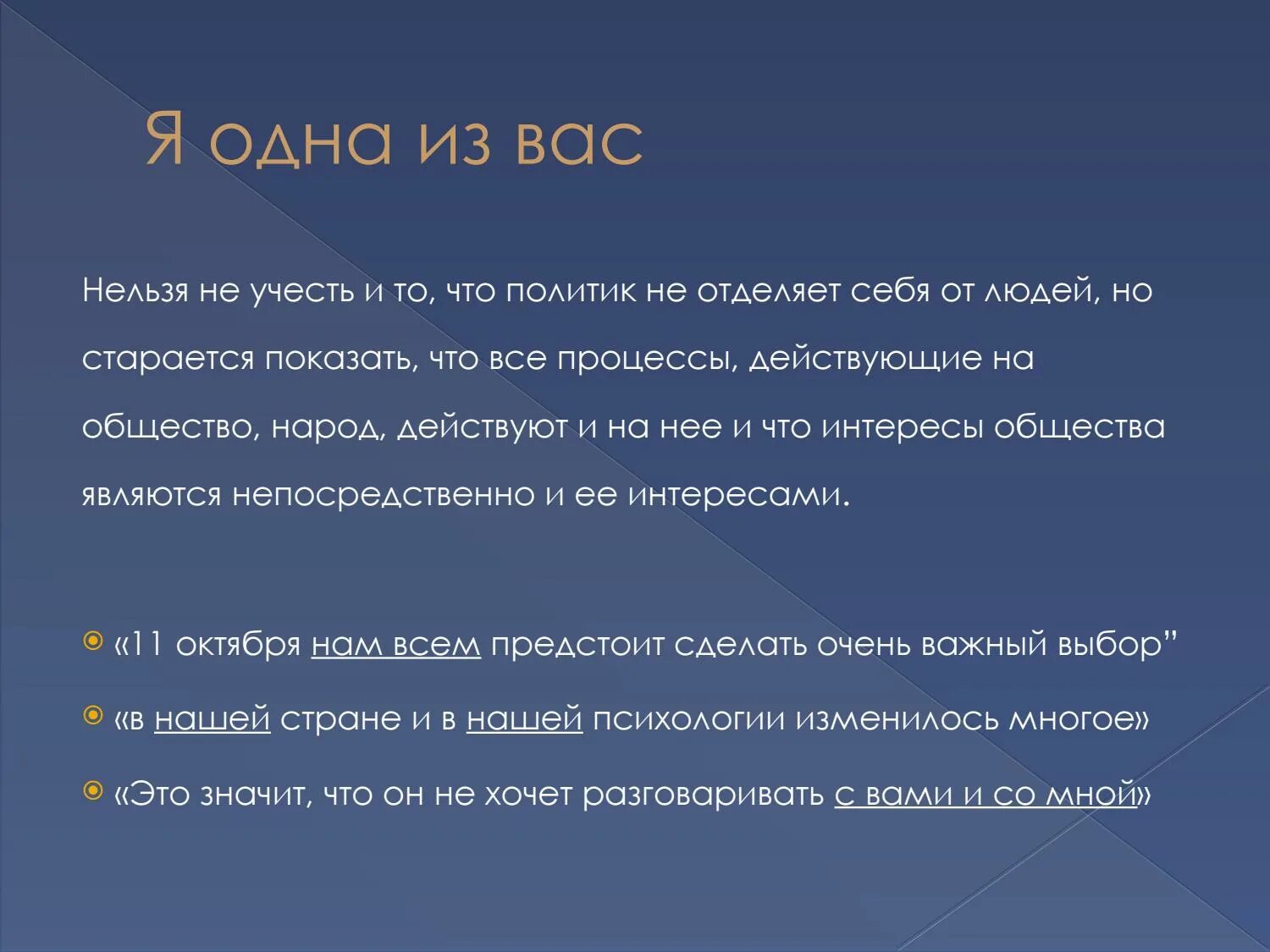 Я одна из вас

Нельзя не учесть и то, что политик не отделяет себя от людей, но старается показать, что все процессы, действующие на общество, народ, действуют и на нее и что интересы общества являются непосредственно и ее интересами.

«11 октября нам всем предстоит сделать очень важный выбор”

«в нашей стране и в нашей психологии изменилось многое»

«Это значит, что он не хочет разговаривать с вами и со мной»